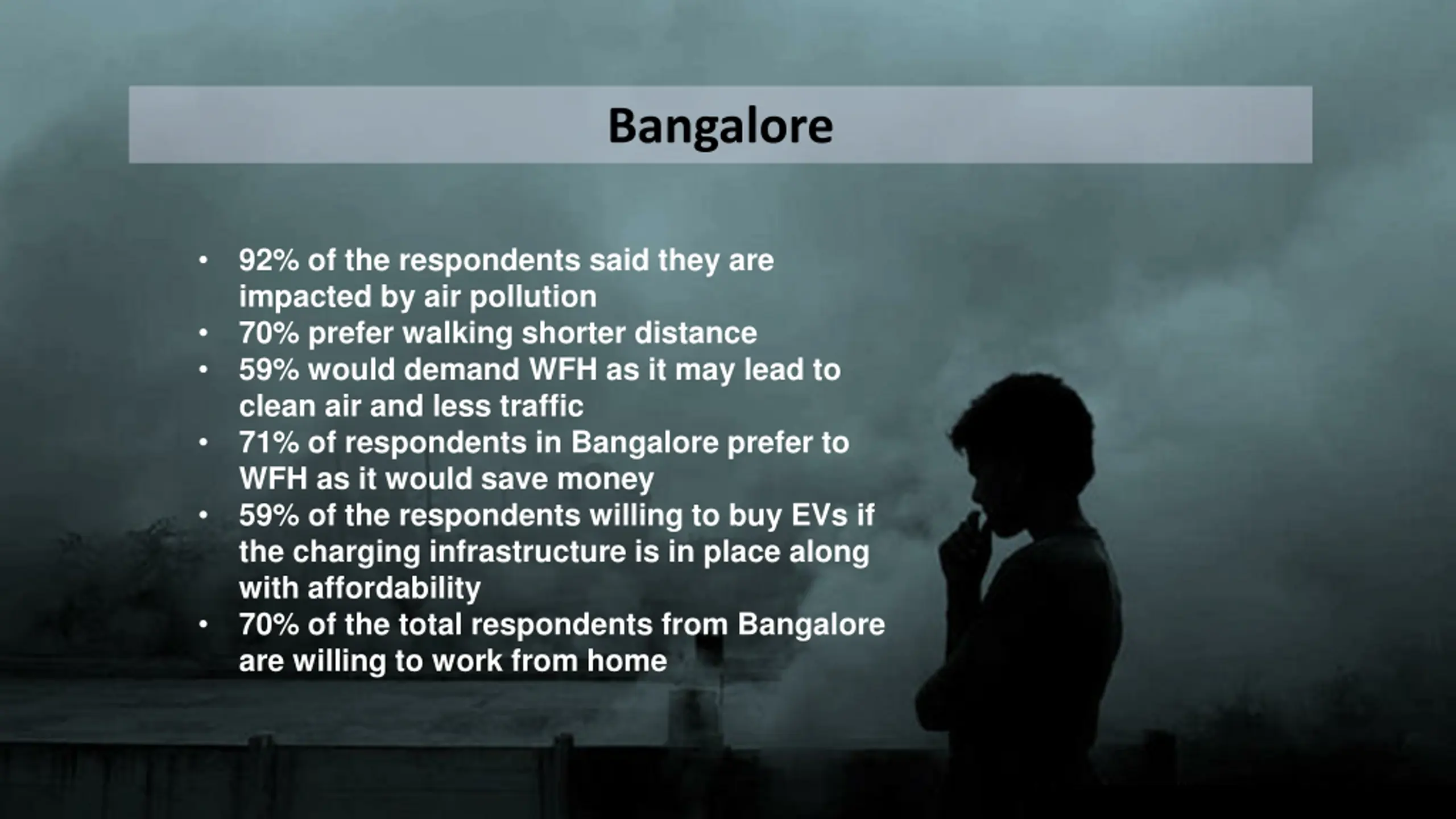 Bangalore

• 92% of the respondents said they are impacted by air pollution
• 70% prefer walking shorter distance
• 59% would demand WFH as it may lead to clean air and less traffic
• 71% of respondents in Bangalore prefer to WFH as it would save money
• 59% of the respondents willing to buy EVs if the charging infrastructure is in place along with affordability
• 70% of the total respondents from Bangalore are willing to work from home